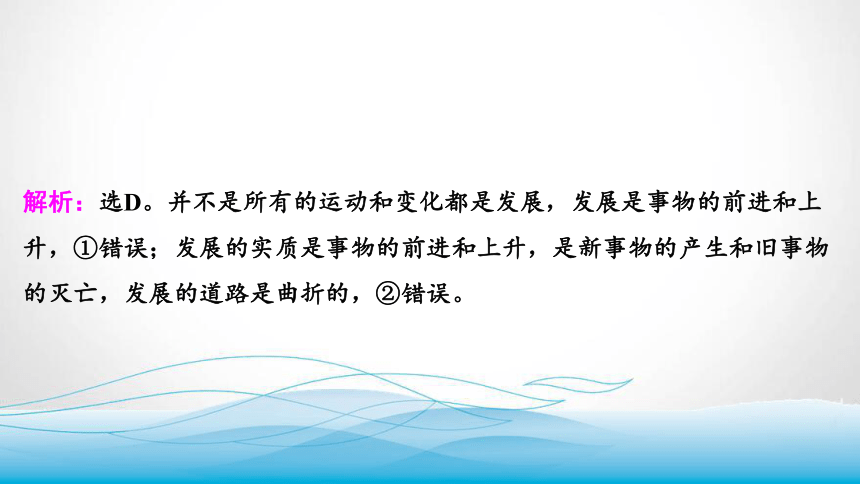 解析：选D。并不是所有的运动和变化都是发展，发展是事物的前进和上升，①错误；发展的实质是事物的前进和上升，是新事物的产生和旧事物的灭亡，发展的道路是曲折的，②错误。